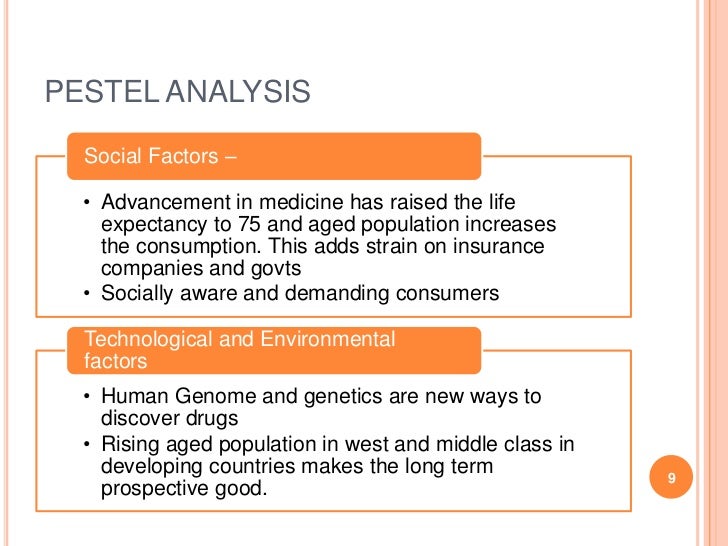 PESTEL ANALYSIS

Social Factors –

• Advancement in medicine has raised the life expectancy to 75 and aged population increases the consumption. This adds strain on insurance companies and govts
• Socially aware and demanding consumers

Technological and Environmental factors

• Human Genome and genetics are new ways to discover drugs
• Rising aged population in west and middle class in developing countries makes the long term prospective good.

9